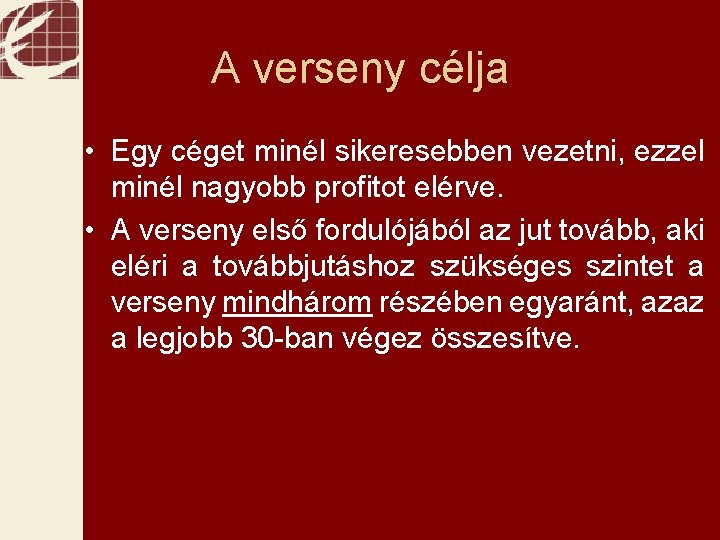 A verseny célja

• Egy céget minél sikeresebben vezetni, ezzel minél nagyobb profitot elérve.

• A verseny első fordulójából az jut tovább, aki eléri a továbbjutáshoz szükséges szintet a verseny mindhárom részében egyaránt, azaz a legjobb 30-ban végez összesítve.